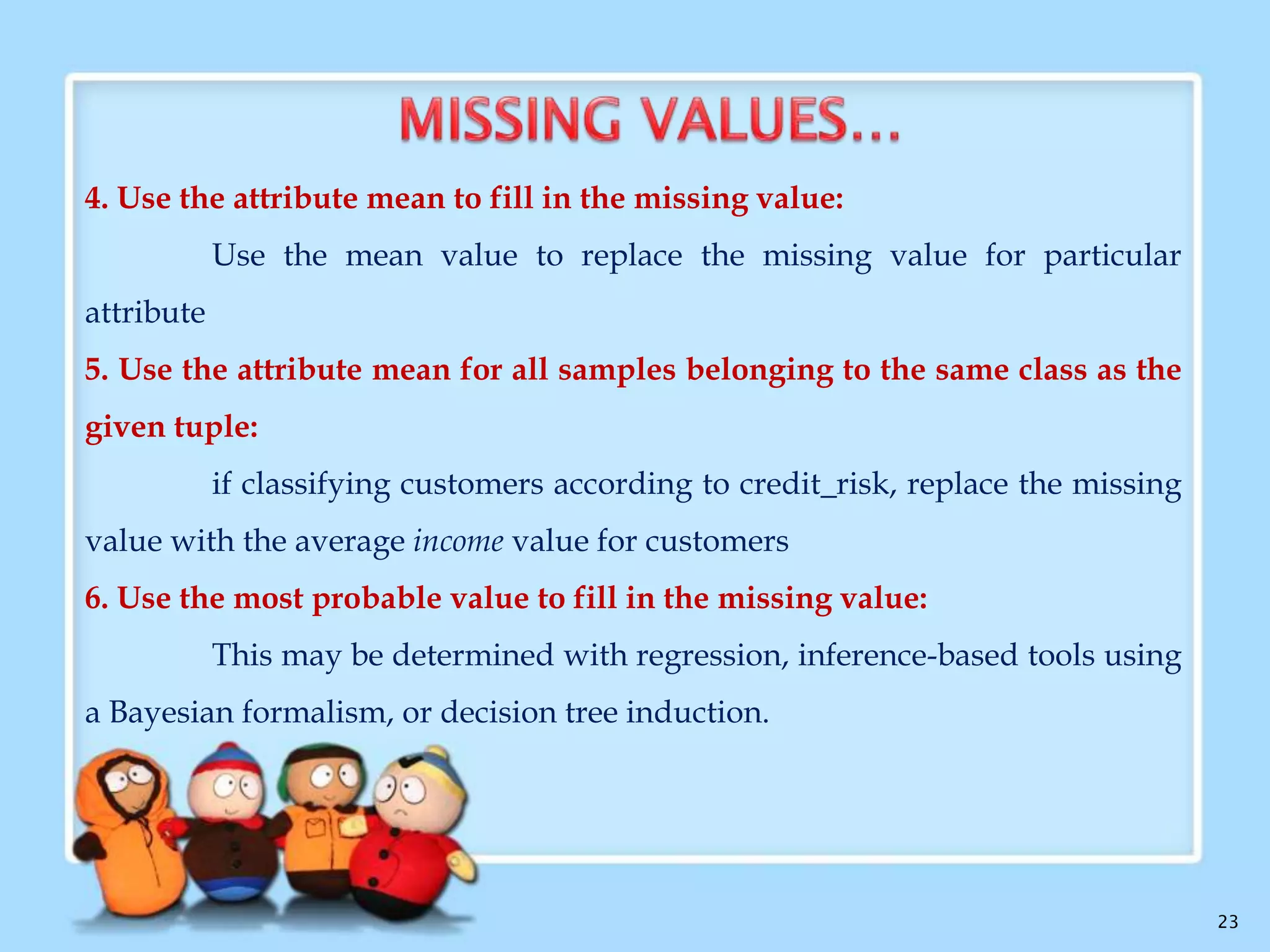 MISSING VALUES…

4. Use the attribute mean to fill in the missing value:

Use the mean value to replace the missing value for particular attribute

5. Use the attribute mean for all samples belonging to the same class as the given tuple:

if classifying customers according to credit_risk, replace the missing value with the average income value for customers

6. Use the most probable value to fill in the missing value:

This may be determined with regression, inference-based tools using a Bayesian formalism, or decision tree induction.

23